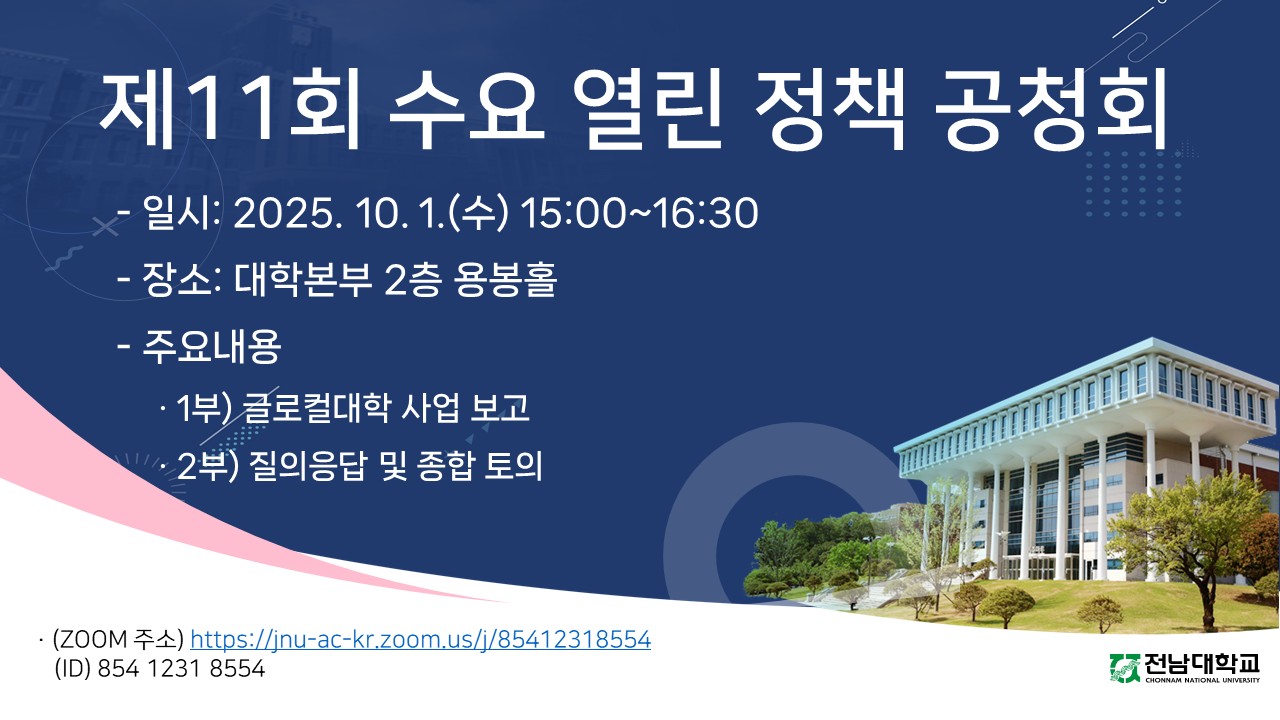 제11회 수요 열린 정책 공청회

- 일시: 2025. 10. 1.(수) 15:00~16:30

- 장소: 대학본부 2층 용봉홀

- 주요내용

· 1부) 글로컬대학 사업 보고

· 2부) 질의응답 및 종합 토의

· (ZOOM 주소) https://jnu-ac-kr.zoom.us/j/85412318554
(ID) 854 1231 8554

전남대학교
CHONNAM NATIONAL UNIVERSITY